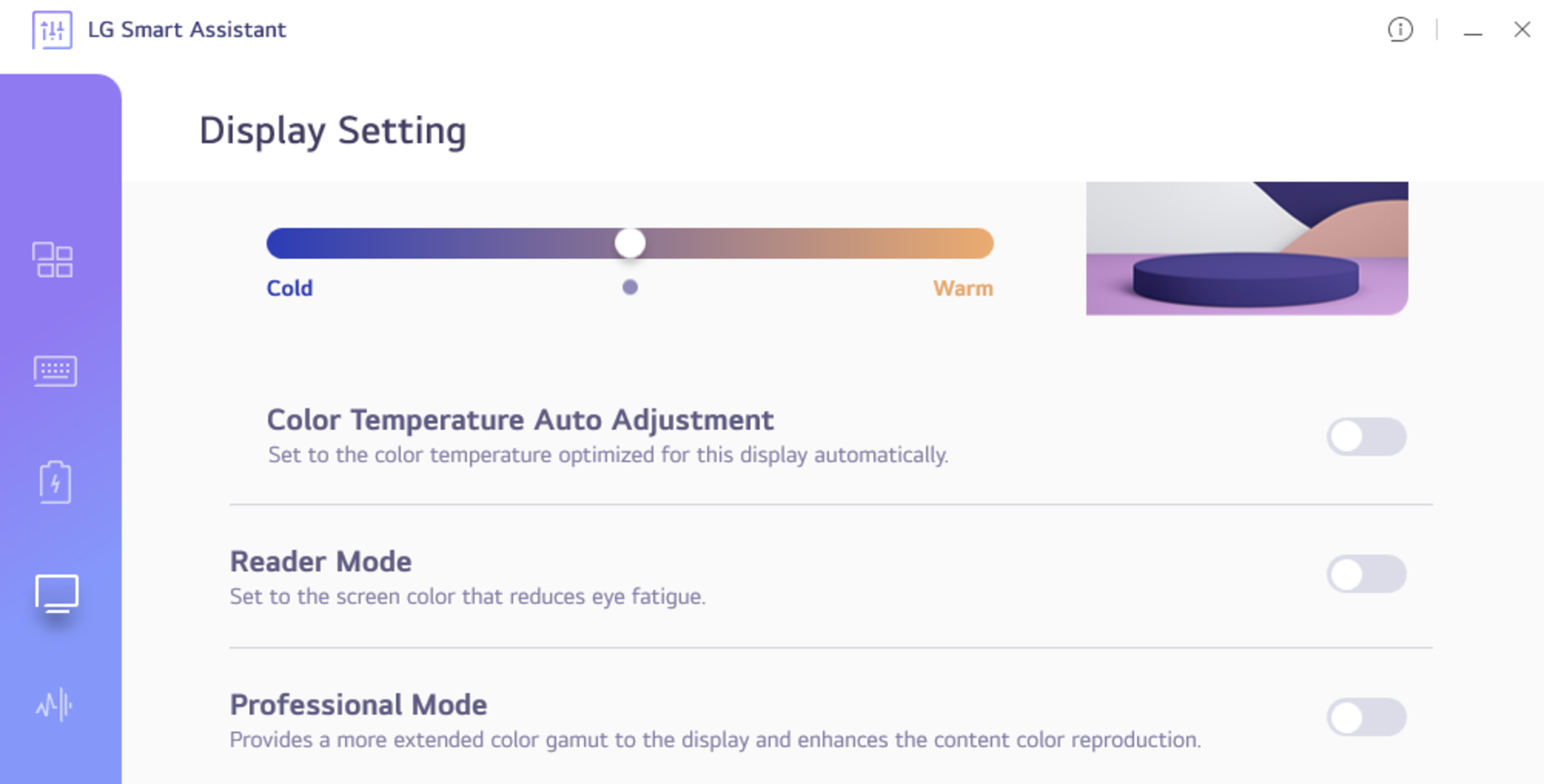 LG Smart Assistant

Display Setting

Cold

Warm

Color Temperature Auto Adjustment
Set to the color temperature optimized for this display automatically.

Reader Mode
Set to the screen color that reduces eye fatigue.

Professional Mode
Provides a more extended color gamut to the display and enhances the content color reproduction.